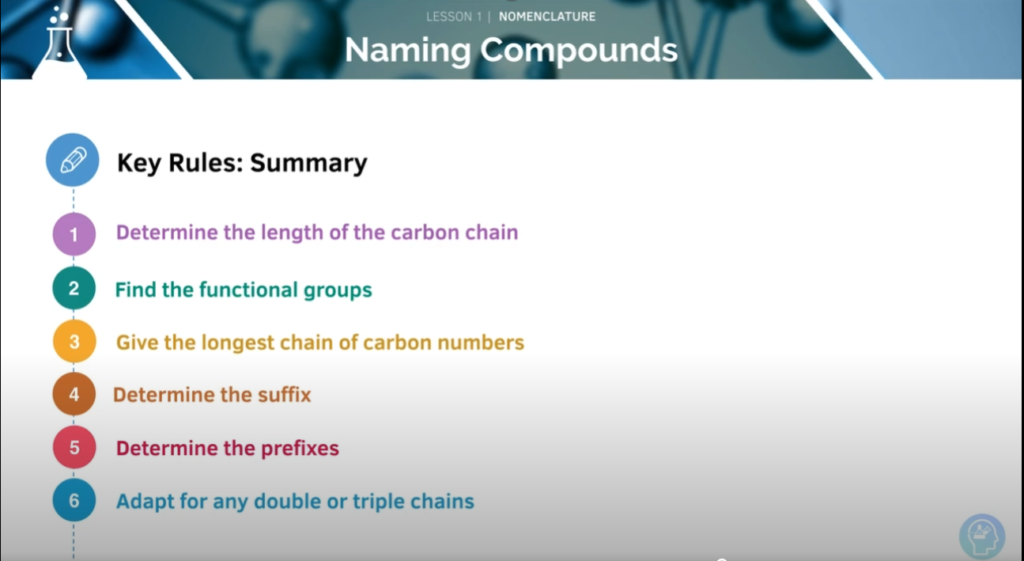 LESSON 1 | NOMENCLATURE

Naming Compounds

Key Rules: Summary

1 Determine the length of the carbon chain

2 Find the functional groups

3 Give the longest chain of carbon numbers

4 Determine the suffix

5 Determine the prefixes

6 Adapt for any double or triple chains